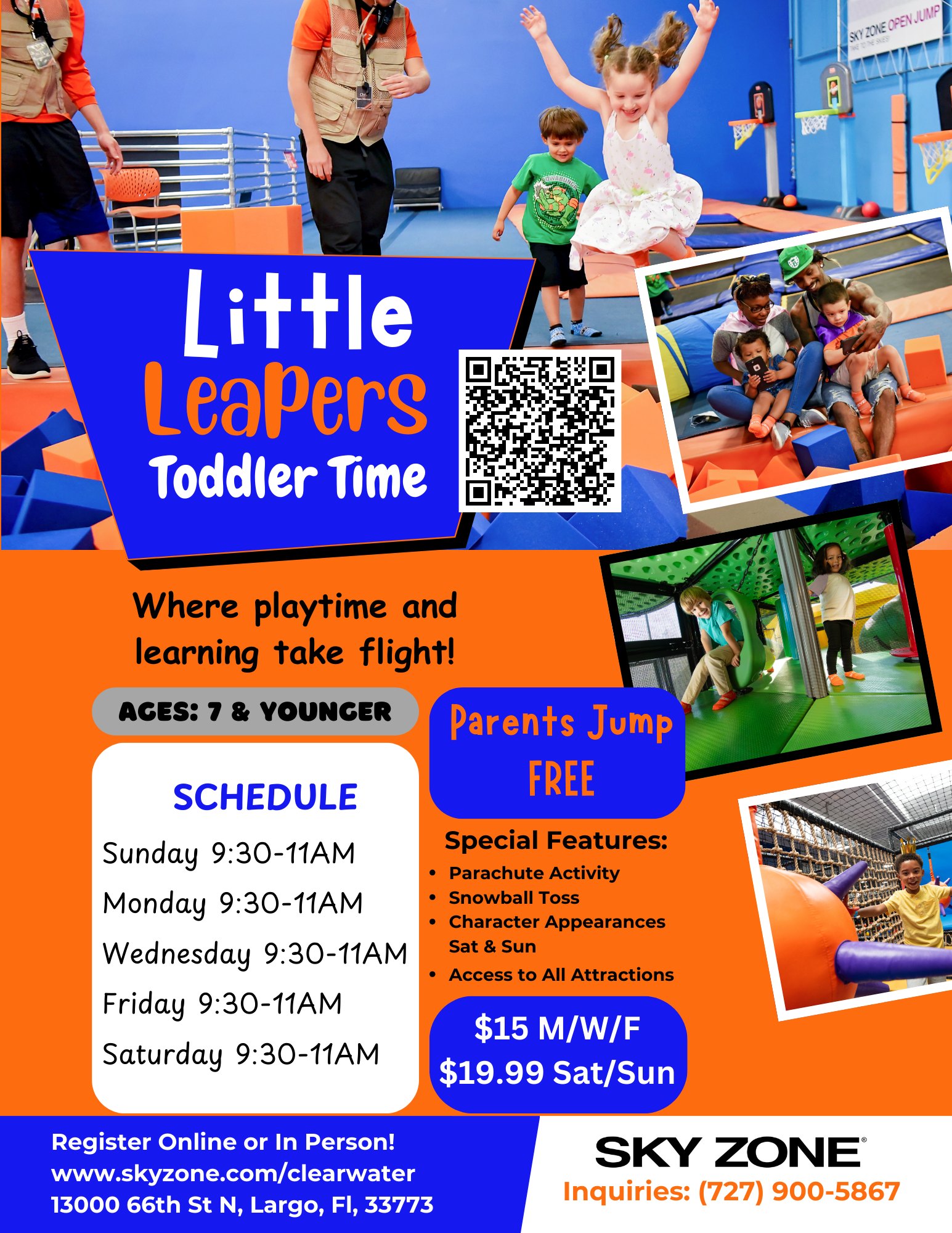 SKY ZONE OPEN JUMP

Little Leapers Toddler Time

Where playtime and learning take flight!

AGES: 7 & YOUNGER

SCHEDULE
Sunday 9:30-11AM
Monday 9:30-11AM
Wednesday 9:30-11AM
Friday 9:30-11AM
Saturday 9:30-11AM

Parents Jump FREE

Special Features:
• Parachute Activity
• Snowball Toss
• Character Appearances Sat & Sun
• Access to All Attractions

$15 M/W/F
$19.99 Sat/Sun

Register Online or In Person!
www.skyzone.com/clearwater
13000 66th St N, Largo, Fl, 33773

SKY ZONE
Inquiries: (727) 900-5867